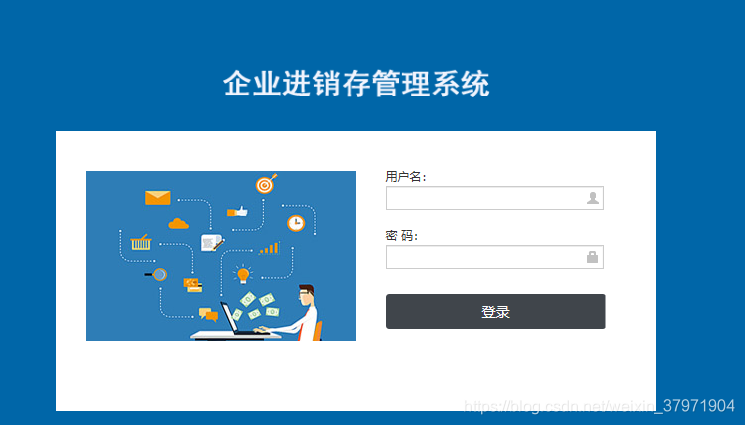 企业进销存管理系统

用户名：

密 码：

登录

https://blog.csdn.net/weixin_37971904